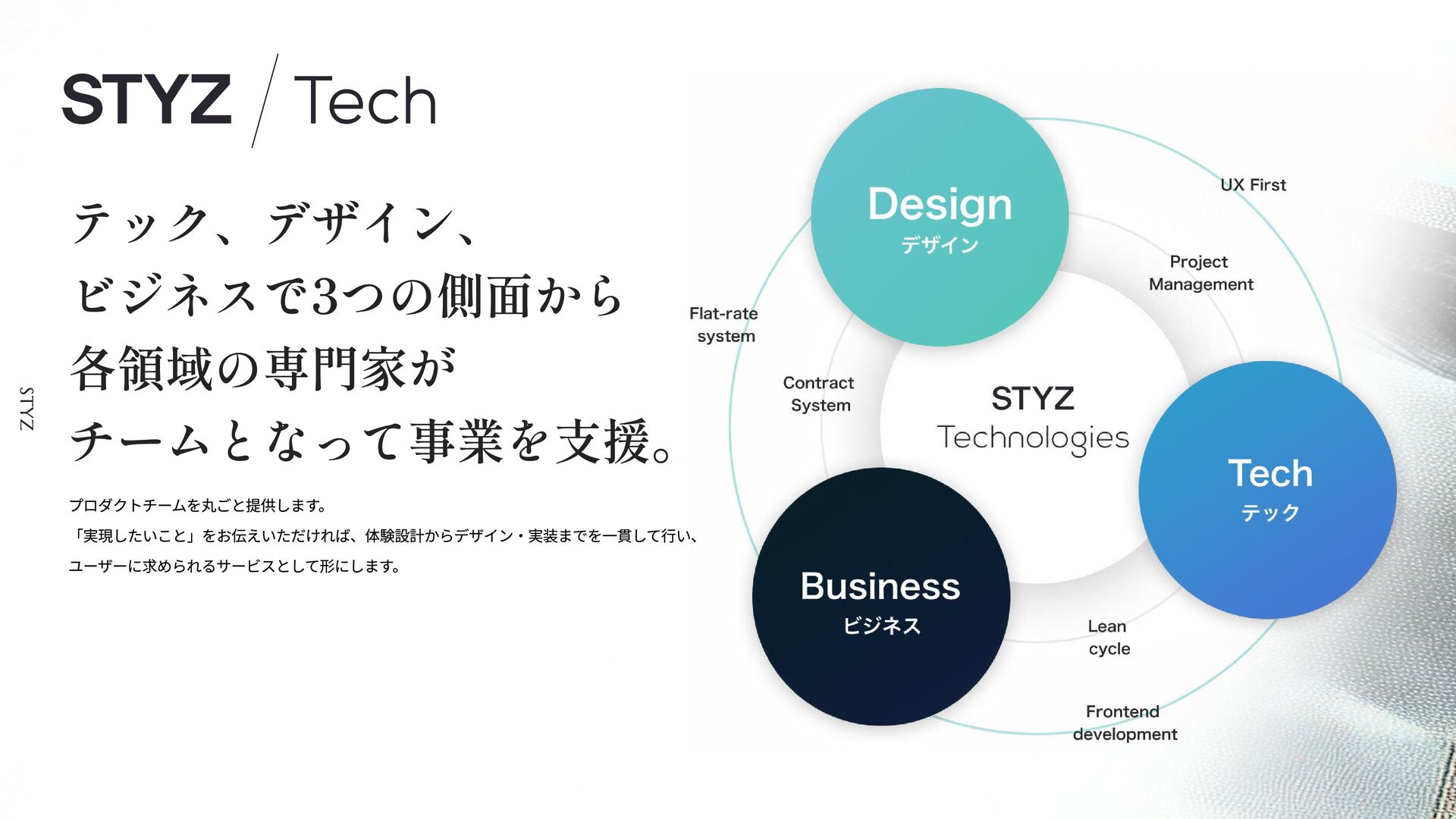 STYZ / Tech

STYZ

テック、デザイン、
ビジネスで3つの側面から
各領域の専門家が
チームとなって事業を支援。

プロダクトチームを丸ごと提供します。
「実現したいこと」をお伝えいただければ、体験設計からデザイン・実装までを一貫して行い、
ユーザーに求められるサービスとして形にします。

Design
デザイン

UX First

Project Management

Flat-rate system

Contract System

STYZ
Technologies

Tech
テック

Business
ビジネス

Lean cycle

Frontend development